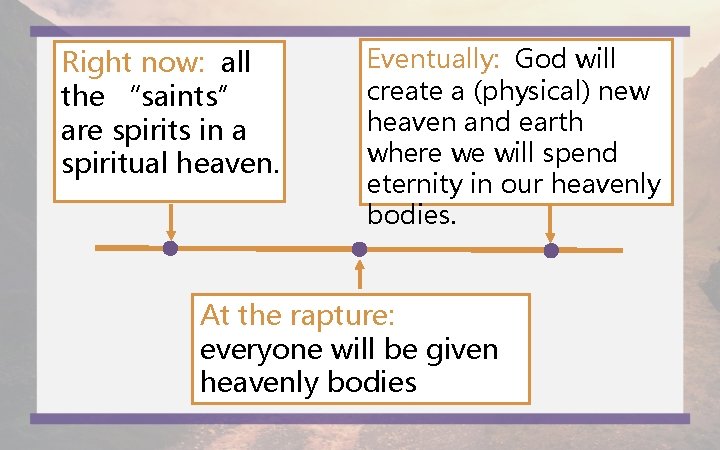 Right now: all the "saints" are spirits in a spiritual heaven.

Eventually: God will create a (physical) new heaven and earth where we will spend eternity in our heavenly bodies.

At the rapture: everyone will be given heavenly bodies